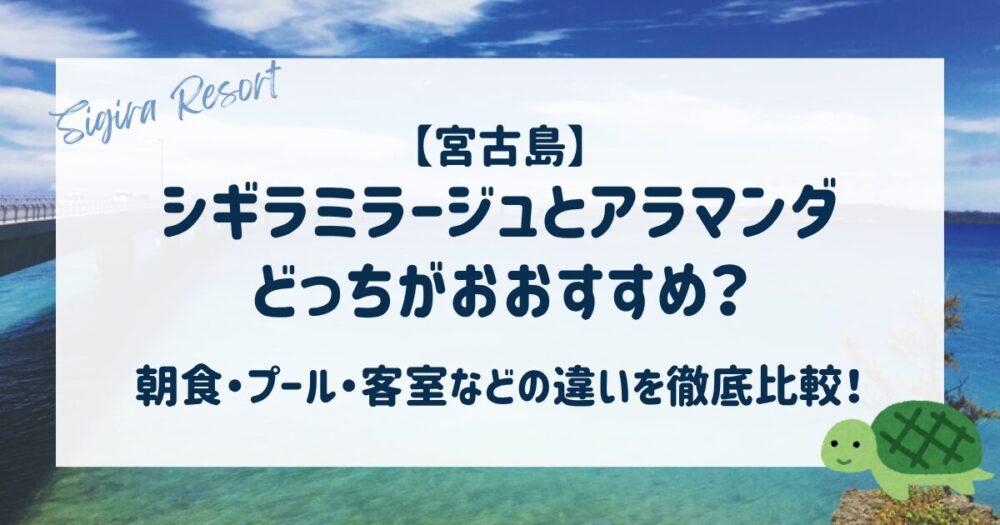 Sigira Resort

【宮古島】
シギラミラージュとアラマンダ
どっちがおおすすめ？

朝食・プール・客室などの違いを徹底比較！